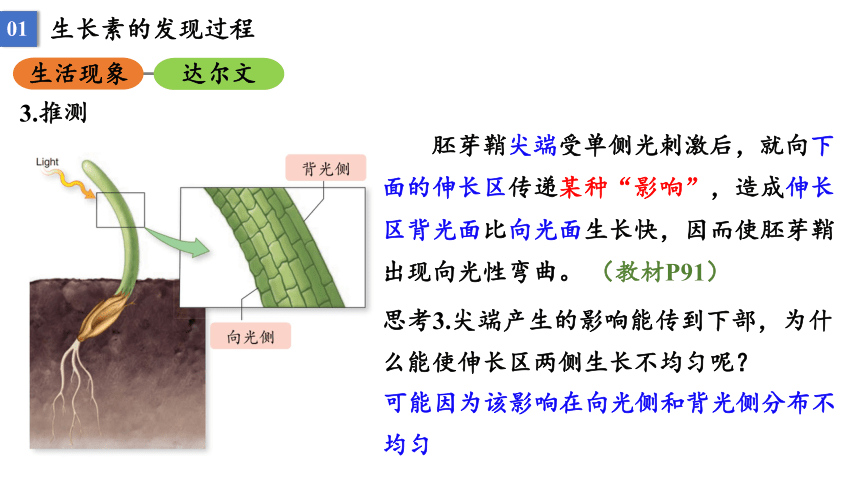 01 生长素的发现过程

生活现象 达尔文

3.推测

Light

背光侧

向光侧

胚芽鞘尖端受单侧光刺激后，就向下面的伸长区传递某种“影响”，造成伸长区背光面比向光面生长快，因而使胚芽鞘出现向光性弯曲。（教材P91）

思考3.尖端产生的影响能传到下部，为什么能使伸长区两侧生长不均匀呢？

可能因为该影响在向光侧和背光侧分布不均匀